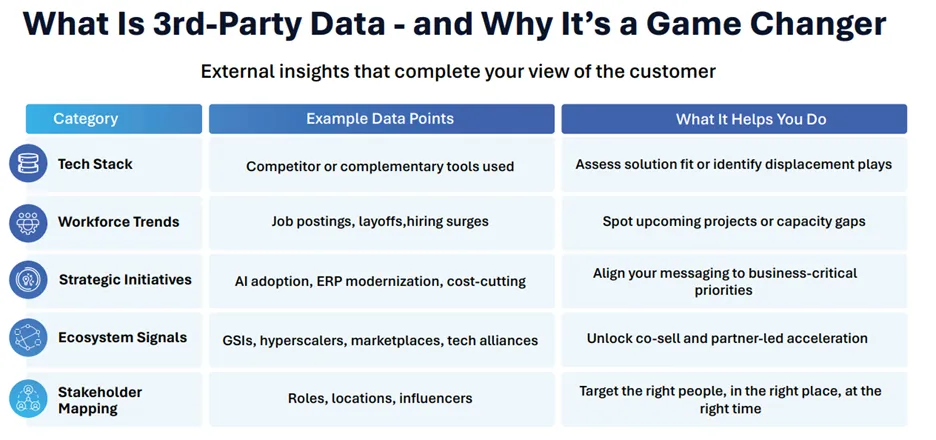 What Is 3rd-Party Data - and Why It's a Game Changer

External insights that complete your view of the customer

| Category | Example Data Points | What It Helps You Do |
|---|---|---|
| Tech Stack | Competitor or complementary tools used | Assess solution fit or identify displacement plays |
| Workforce Trends | Job postings, layoffs,hiring surges | Spot upcoming projects or capacity gaps |
| Strategic Initiatives | AI adoption, ERP modernization, cost-cutting | Align your messaging to business-critical priorities |
| Ecosystem Signals | GSIs, hyperscalers, marketplaces, tech alliances | Unlock co-sell and partner-led acceleration |
| Stakeholder Mapping | Roles, locations, influencers | Target the right people, in the right place, at the right time |